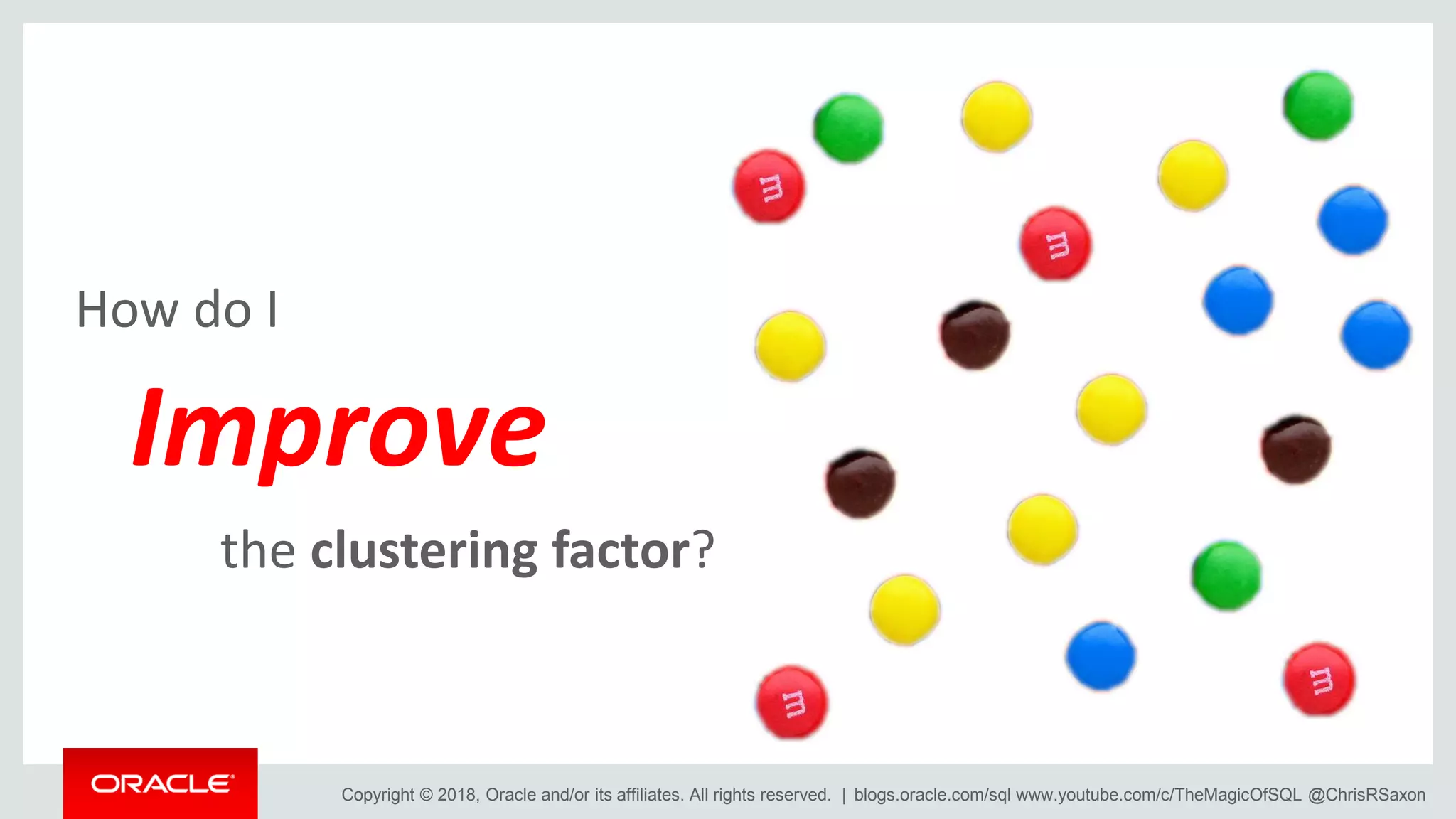 How do I

Improve

the clustering factor?

m m m m

ORACLE

Copyright © 2018, Oracle and/or its affiliates. All rights reserved. | blogs.oracle.com/sql www.youtube.com/c/TheMagicOfSQL @ChrisRSaxon